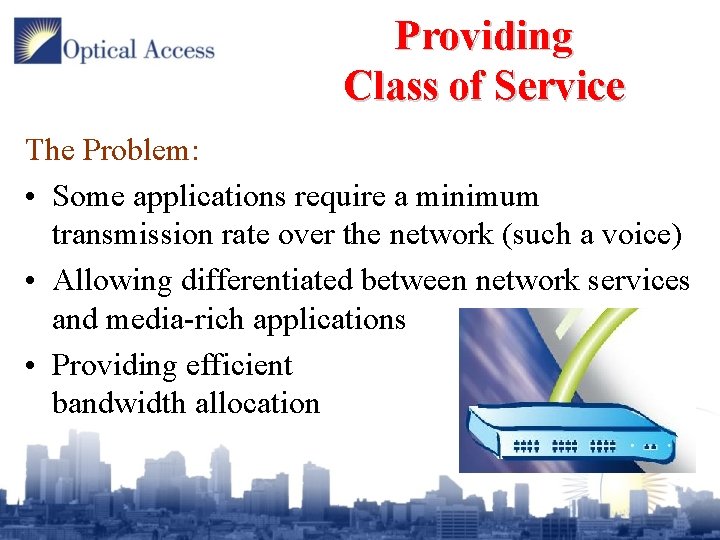 Optical Access

Providing Class of Service

The Problem:

• Some applications require a minimum transmission rate over the network (such a voice)

• Allowing differentiated between network services and media-rich applications

• Providing efficient bandwidth allocation